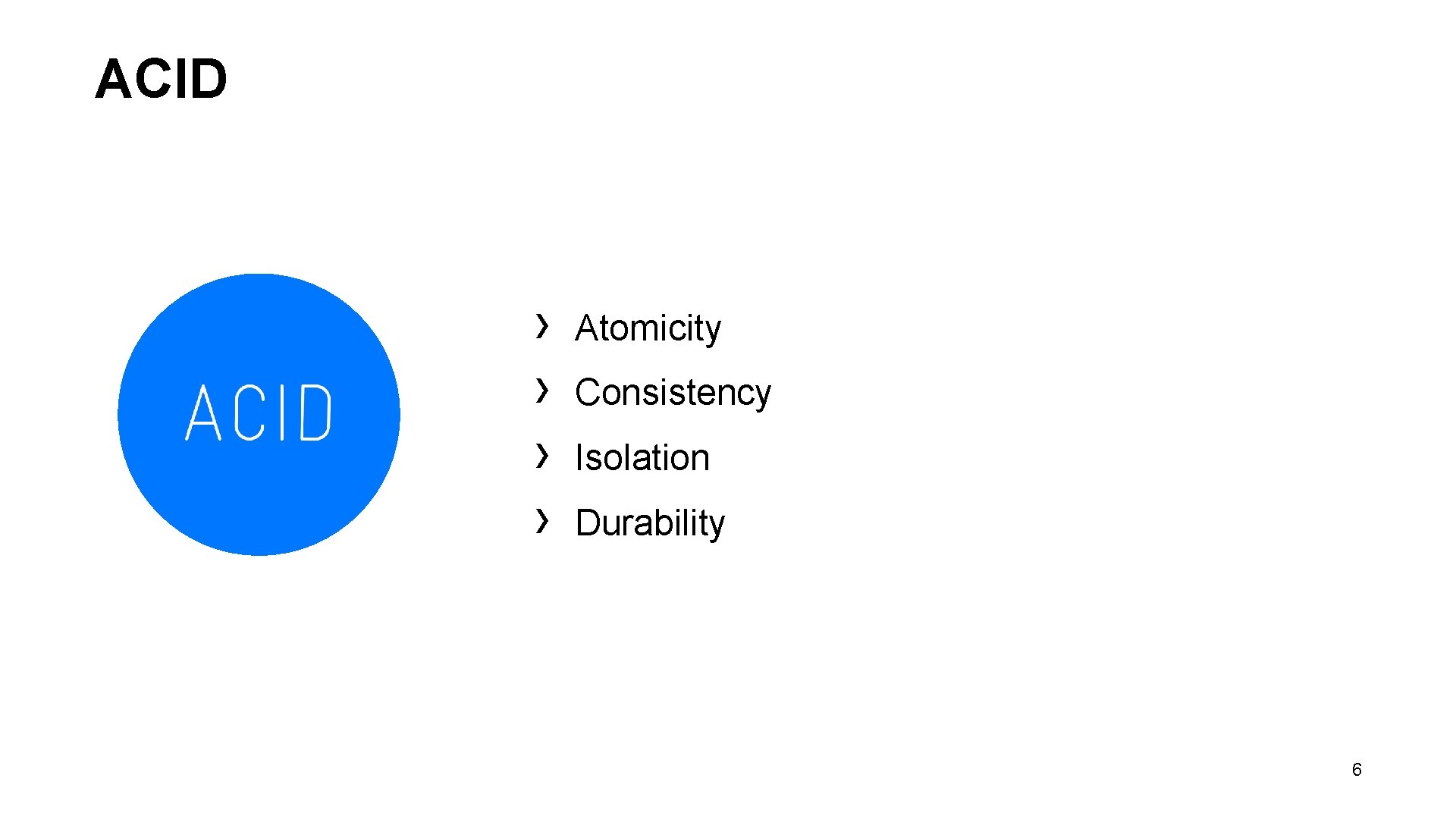 ACID

ACID

› Atomicity
› Consistency
› Isolation
› Durability

6